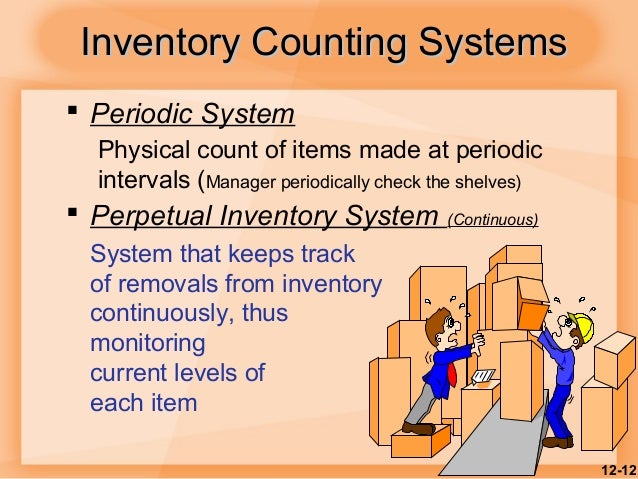 Inventory Counting Systems

▪ Periodic System

Physical count of items made at periodic intervals (Manager periodically check the shelves)

▪ Perpetual Inventory System (Continuous)

System that keeps track of removals from inventory continuously, thus monitoring current levels of each item

12-12